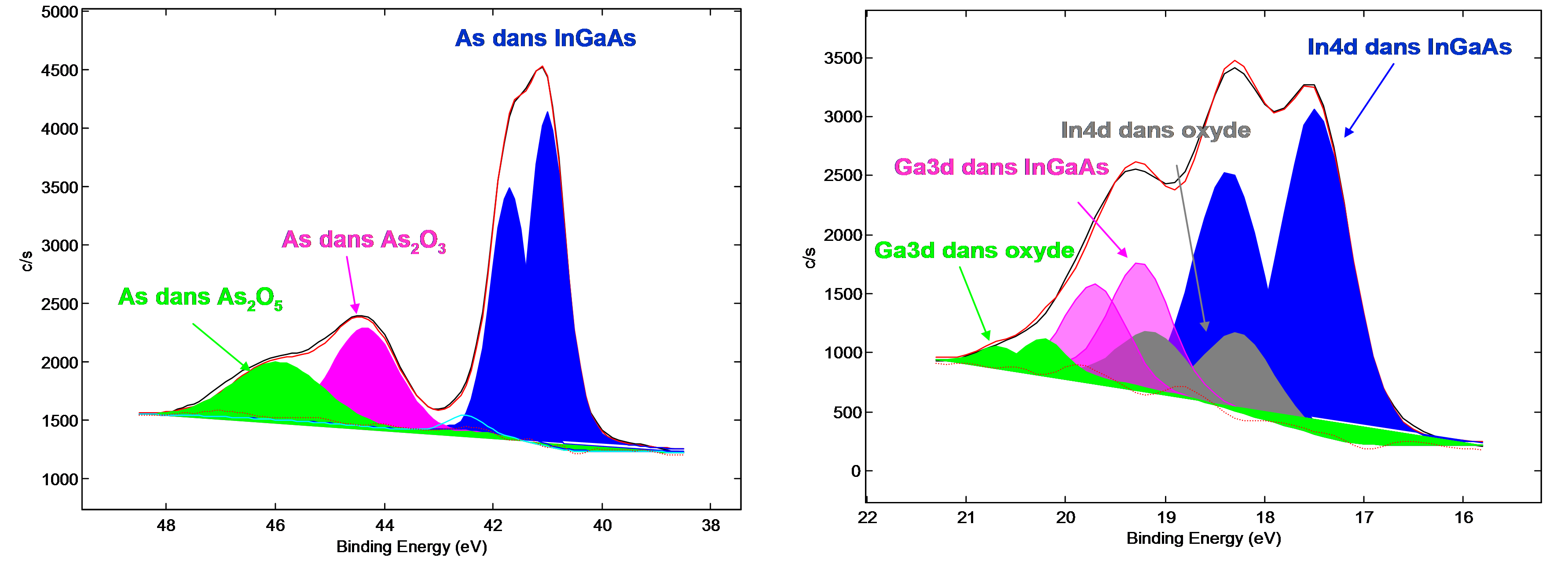 5000
4500
4000
3500
3000
2500
2000
1500
1000
c/s
As dans InGaAs
As dans $As_2O_3$
As dans $As_2O_5$
48
46
44
42
40
38
Binding Energy (eV)

3500
3000
2500
2000
1500
1000
500
0
c/s
In4d dans InGaAs
In4d dans oxyde
Ga3d dans InGaAs
Ga3d dans oxyde
22
21
20
19
18
17
16
Binding Energy (eV)